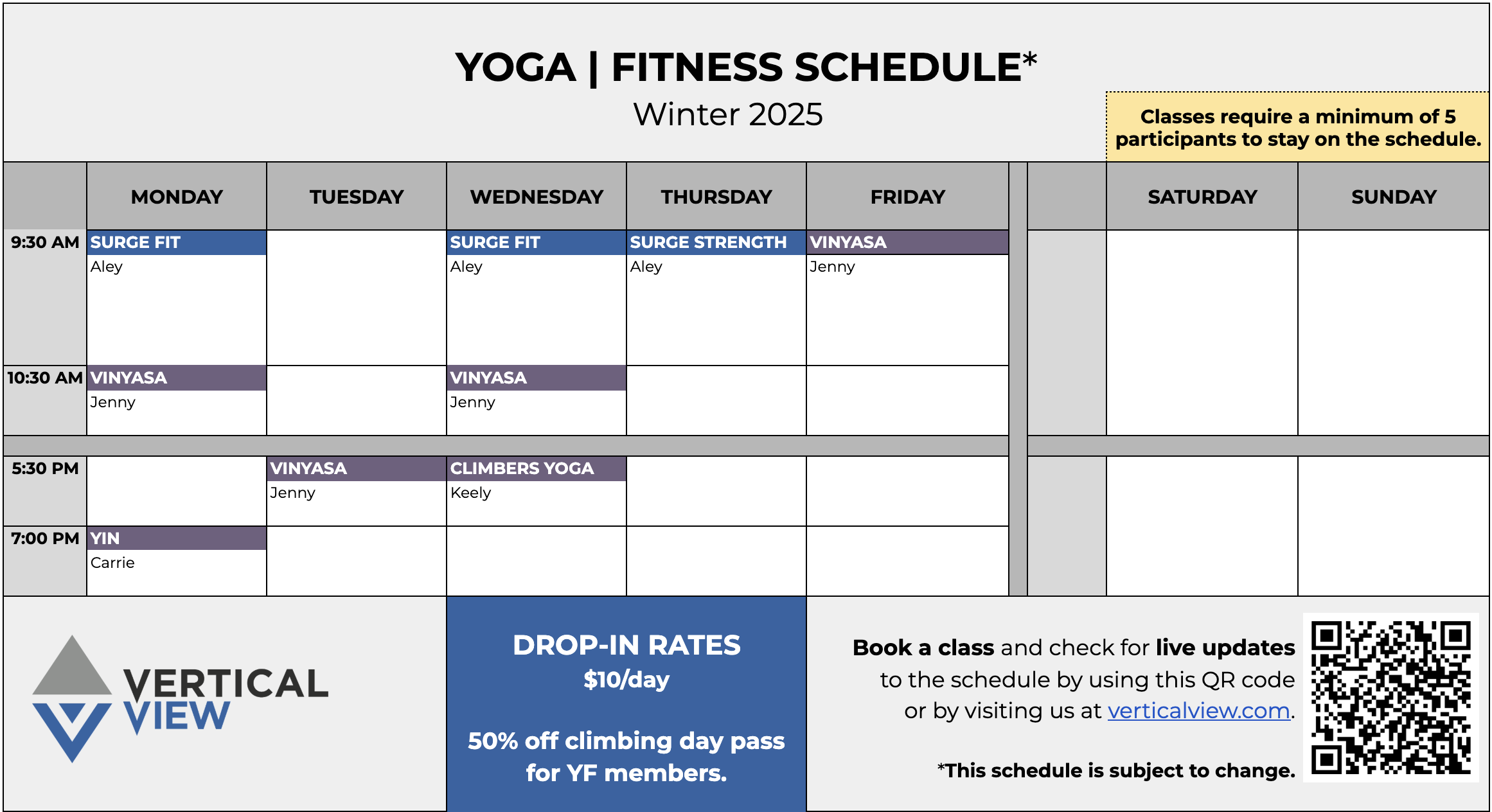 YOGA | FITNESS SCHEDULE*
Winter 2025

Classes require a minimum of 5 participants to stay on the schedule.

| | MONDAY | TUESDAY | WEDNESDAY | THURSDAY | FRIDAY | | SATURDAY | SUNDAY |
|---|---|---|---|---|---|---|---|---|
| 9:30 AM | SURGE FIT Aley | | SURGE FIT Aley | SURGE STRENGTH Aley | VINYASA Jenny | | | |
| 10:30 AM | VINYASA Jenny | | VINYASA Jenny | | | | | |
| 5:30 PM | | VINYASA Jenny | CLIMBERS YOGA Keely | | | | | |
| 7:00 PM | YIN Carrie | | | | | | | |

VERTICAL VIEW

DROP-IN RATES
$10/day

50% off climbing day pass for YF members.

Book a class and check for live updates to the schedule by using this QR code or by visiting us at verticalview.com.

*This schedule is subject to change.